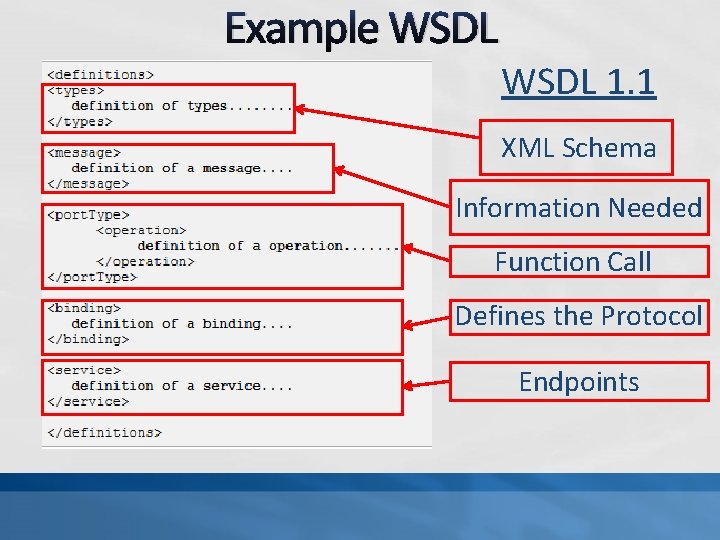 Example WSDL

<definitions>
<types>
definition of types........
</types>

<message>
definition of a message....
</message>

<portType>
<operation>
definition of a operation.......
</operation>
</portType>

<binding>
definition of a binding....
</binding>

<service>
definition of a service....
</service>

</definitions>

WSDL 1.1

XML Schema

Information Needed

Function Call

Defines the Protocol

Endpoints